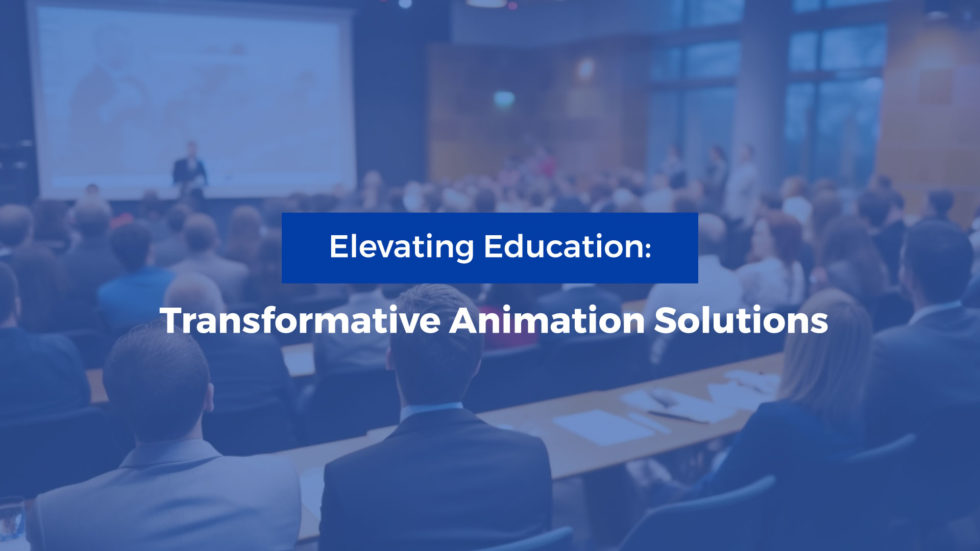 Elevating Education:

Transformative Animation Solutions